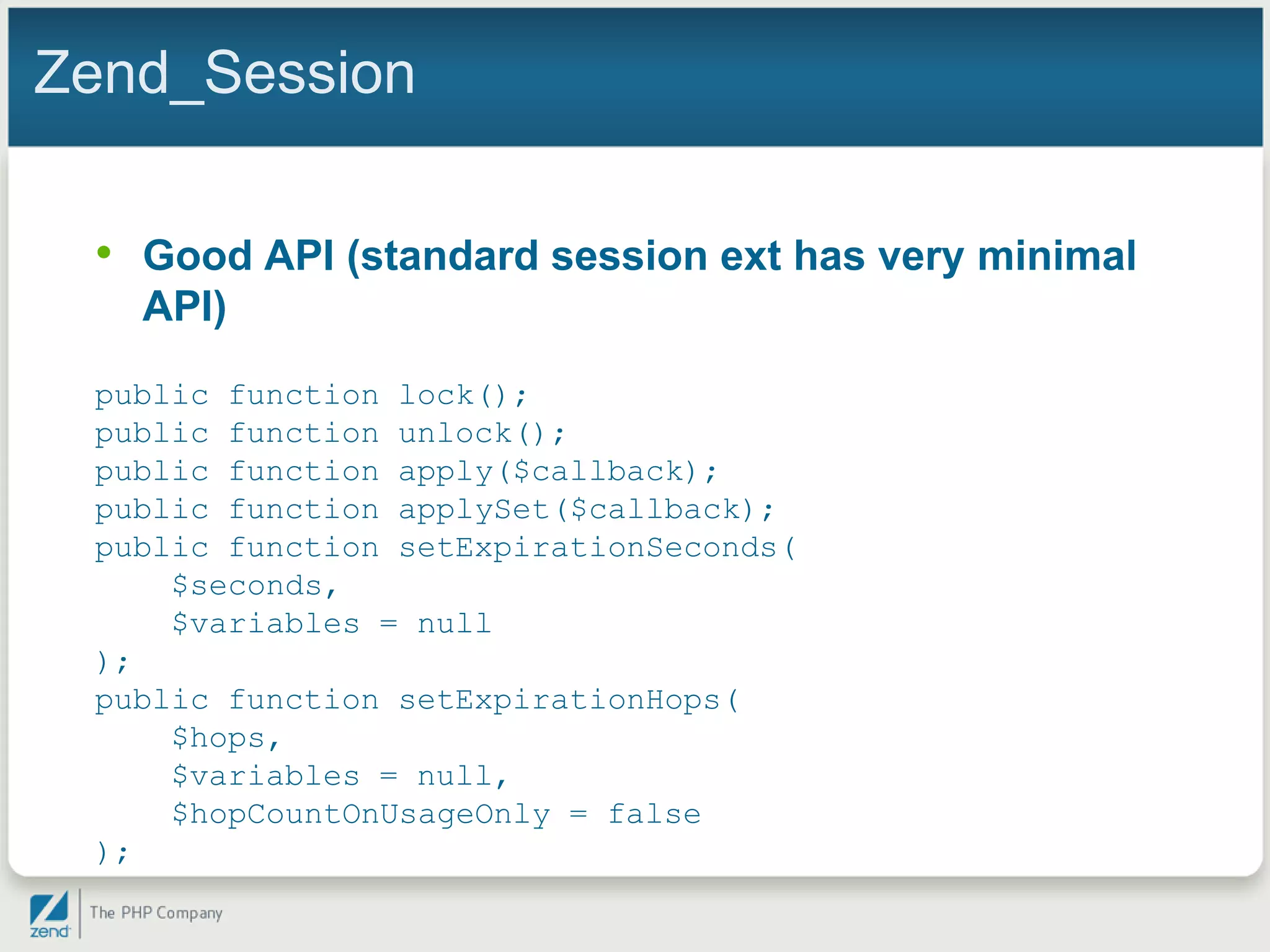 Zend_Session

• Good API (standard session ext has very minimal API)

public function lock();
public function unlock();
public function apply($callback);
public function applySet($callback);
public function setExpirationSeconds(
    $seconds,
    $variables = null
);
public function setExpirationHops(
    $hops,
    $variables = null,
    $hopCountOnUsageOnly = false
);

zend The PHP Company